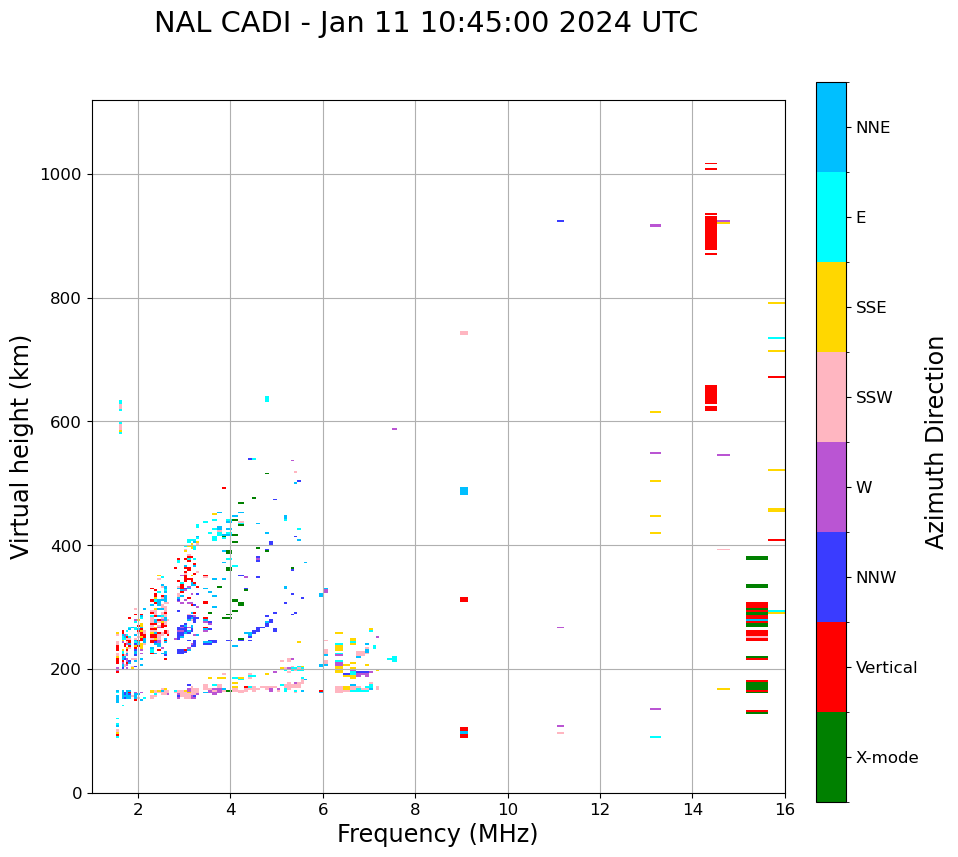 NAL CADI - Jan 11 10:45:00 2024 UTC

Virtual height (km)

1000
800
600
400
200
0

2
4
6
8
10
12
14
16

Frequency (MHz)

NNE
E
SSE
SSW
W
NNW
Vertical
X-mode

Azimuth Direction